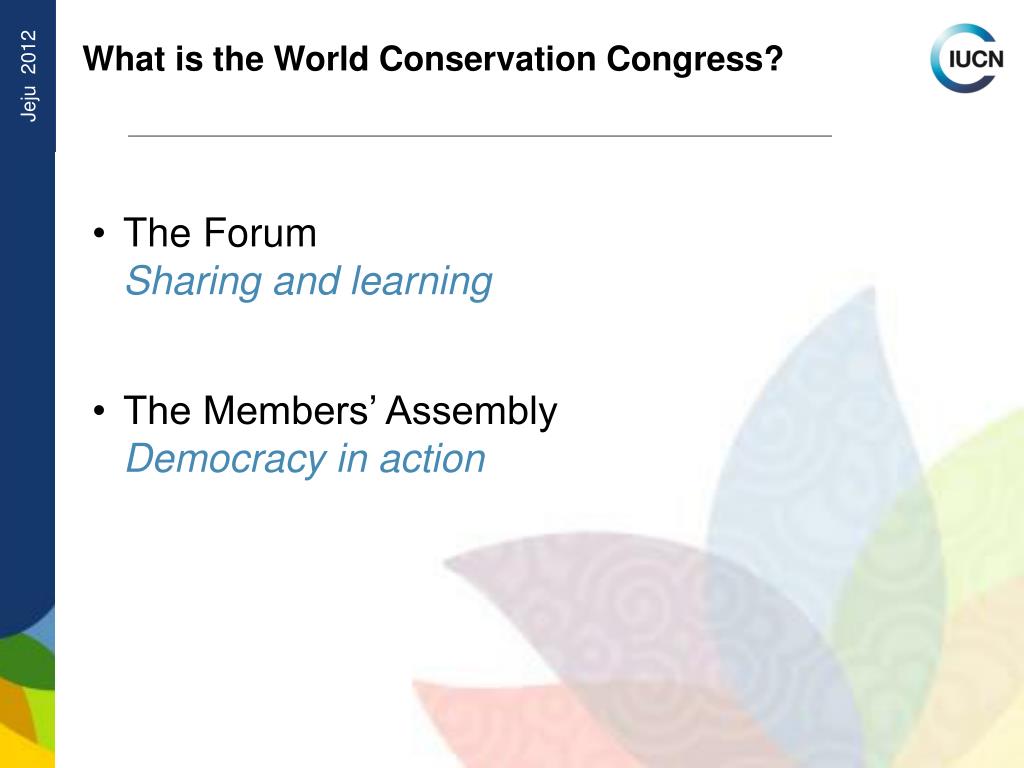 Jeju 2012

What is the World Conservation Congress?

IUCN

• The Forum
Sharing and learning

• The Members' Assembly
Democracy in action